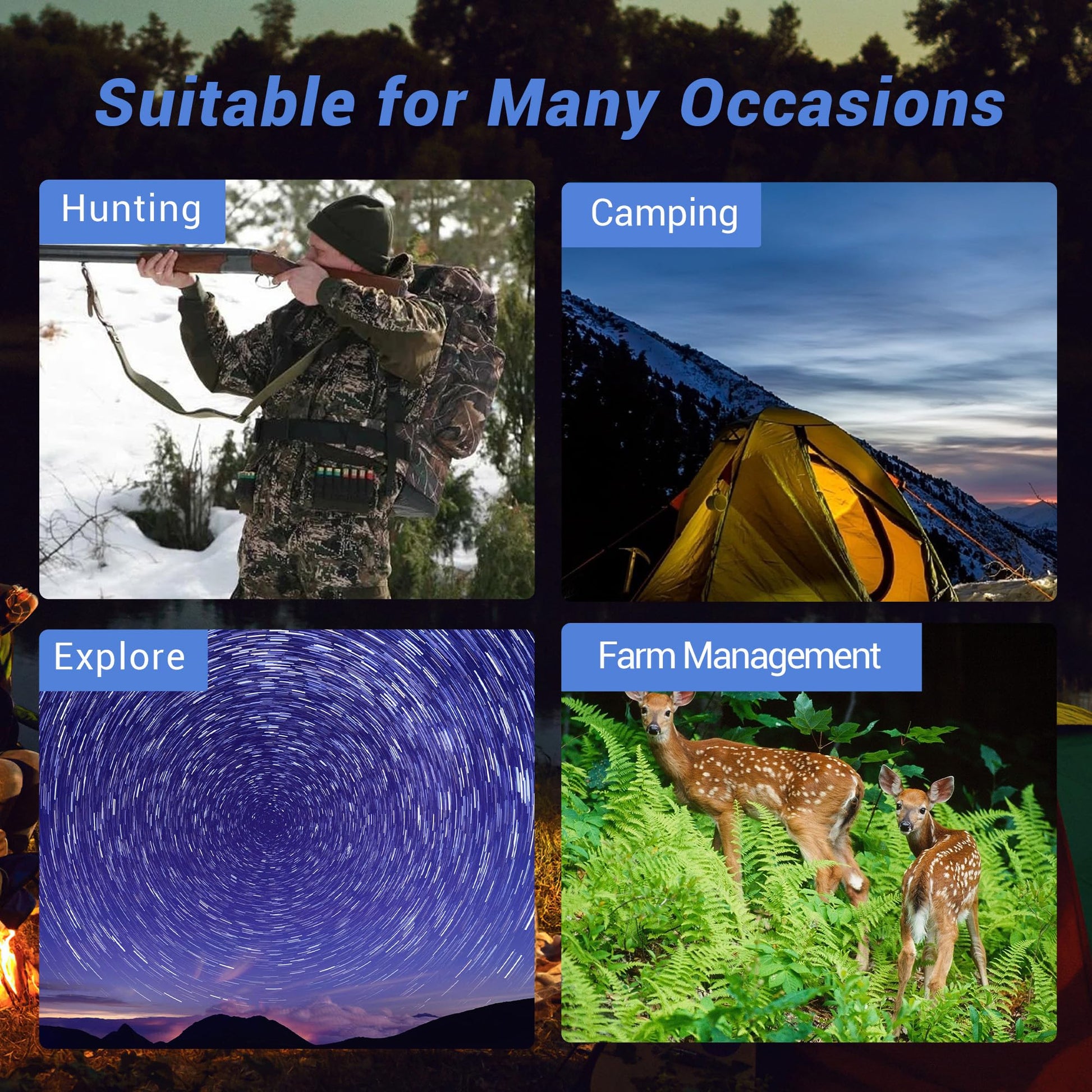 Suitable for Many Occasions

Hunting

Camping

Explore

Farm Management